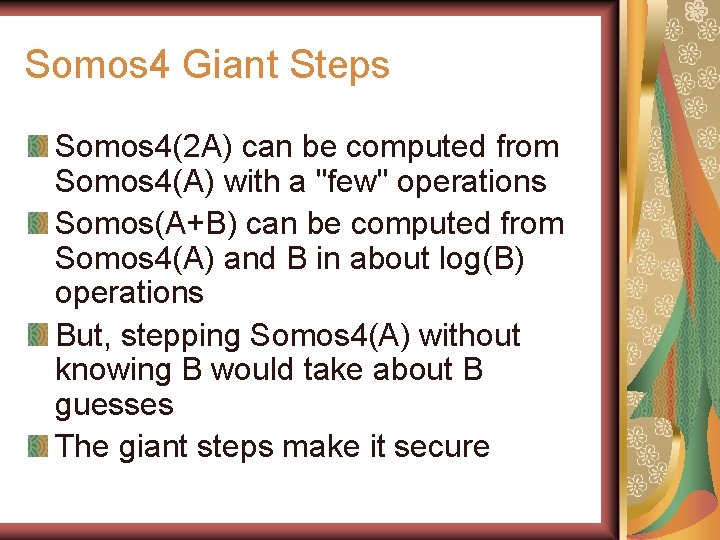 Somos4 Giant Steps

Somos4(2A) can be computed from Somos4(A) with a "few" operations

Somos(A+B) can be computed from Somos4(A) and B in about log(B) operations

But, stepping Somos4(A) without knowing B would take about B guesses

The giant steps make it secure